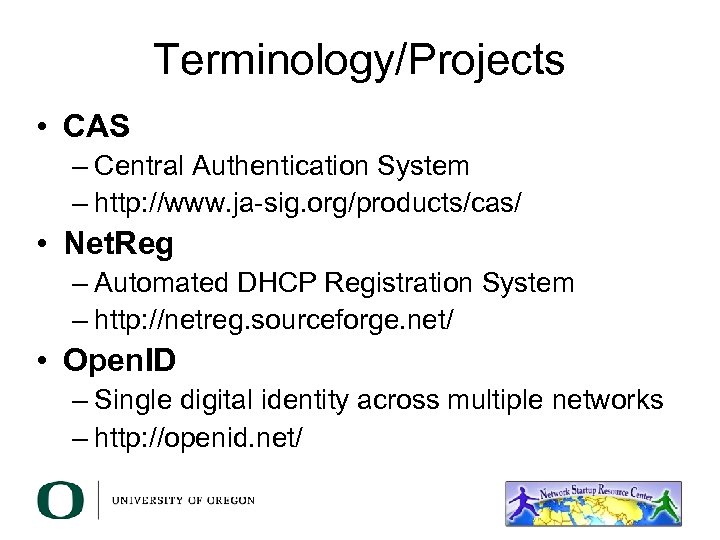 Terminology/Projects

• CAS
– Central Authentication System
– http://www.ja-sig.org/products/cas/

• NetReg
– Automated DHCP Registration System
– http://netreg.sourceforge.net/

• OpenID
– Single digital identity across multiple networks
– http://openid.net/

O UNIVERSITY OF OREGON

Network Startup Resource Center